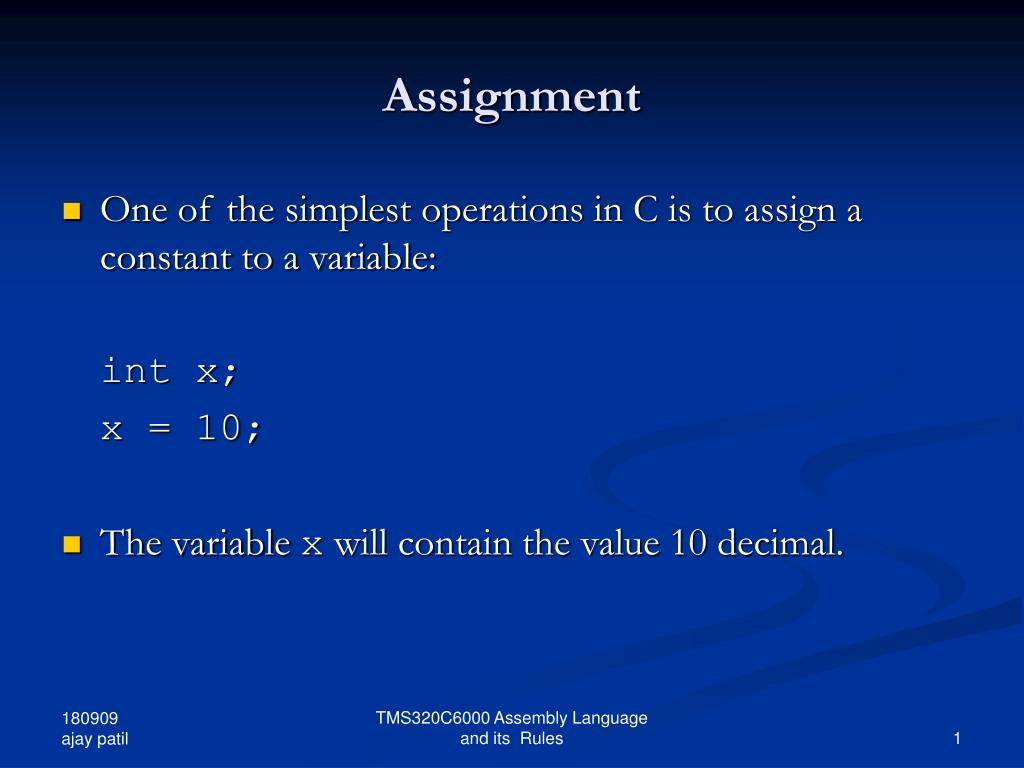 Assignment

One of the simplest operations in C is to assign a constant to a variable:

int x;
x = 10;

The variable x will contain the value 10 decimal.

180909
ajay patil

TMS320C6000 Assembly Language and its Rules

1